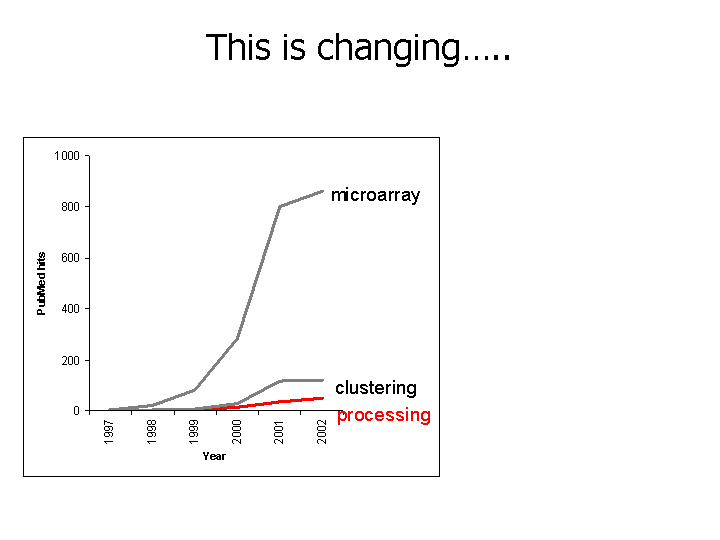 This is changing…..

1000
800
600
400
200
0

PubMed hits

microarray
clustering
processing

1997
1998
1999
2000
2001
2002

Year